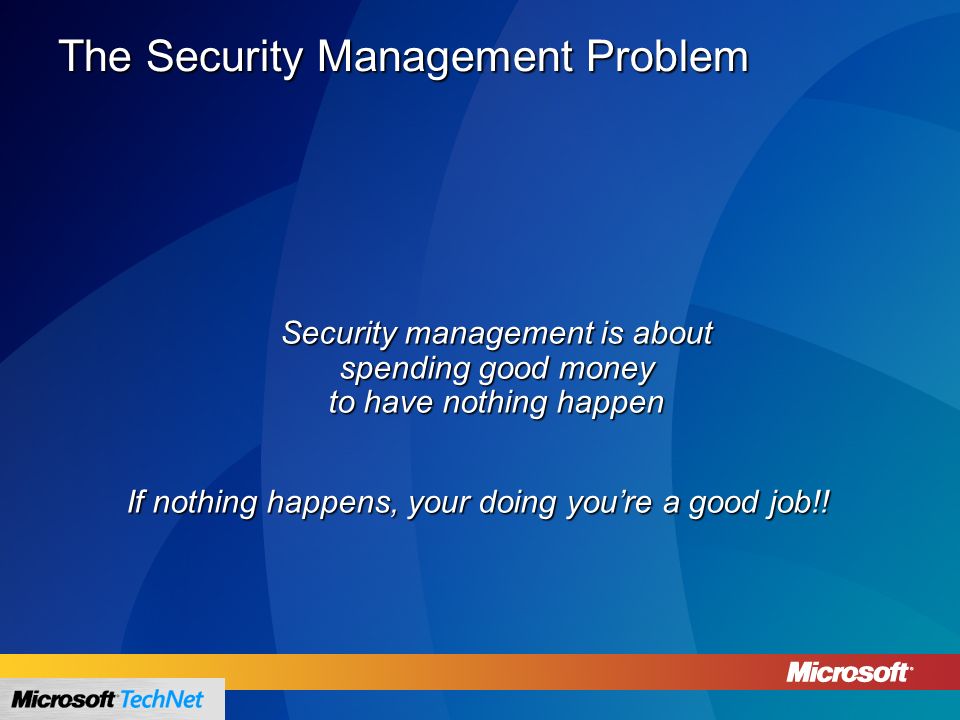 The Security Management Problem

Security management is about spending good money to have nothing happen

If nothing happens, your doing you're a good job!!

Microsoft

Microsoft TechNet